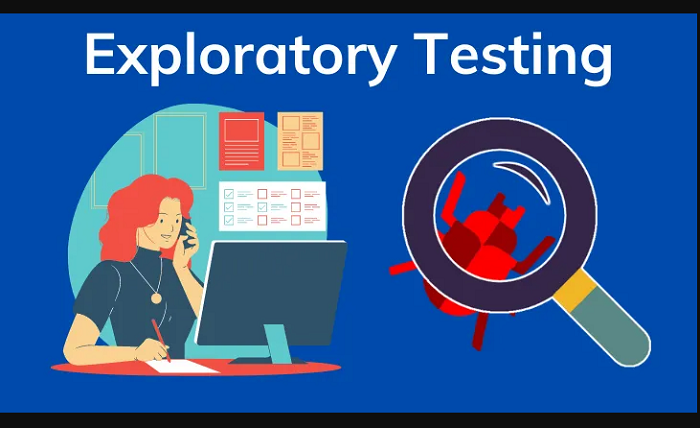 Exploratory Testing